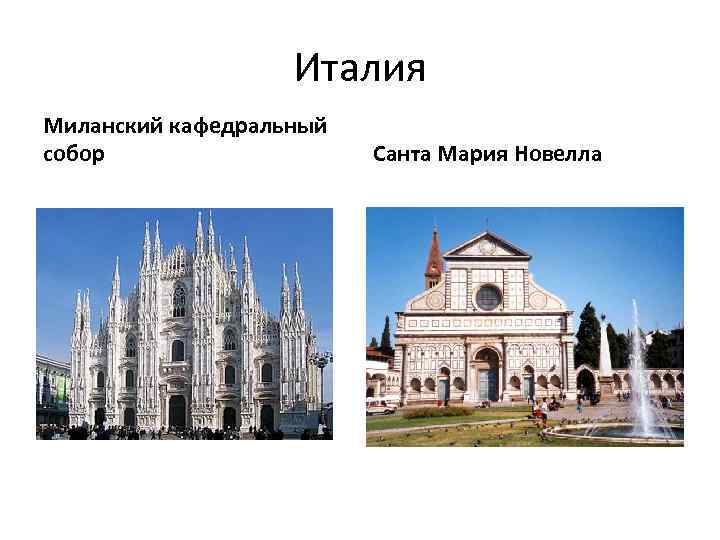 Италия

Миланский кафедральный собор

Санта Мария Новелла